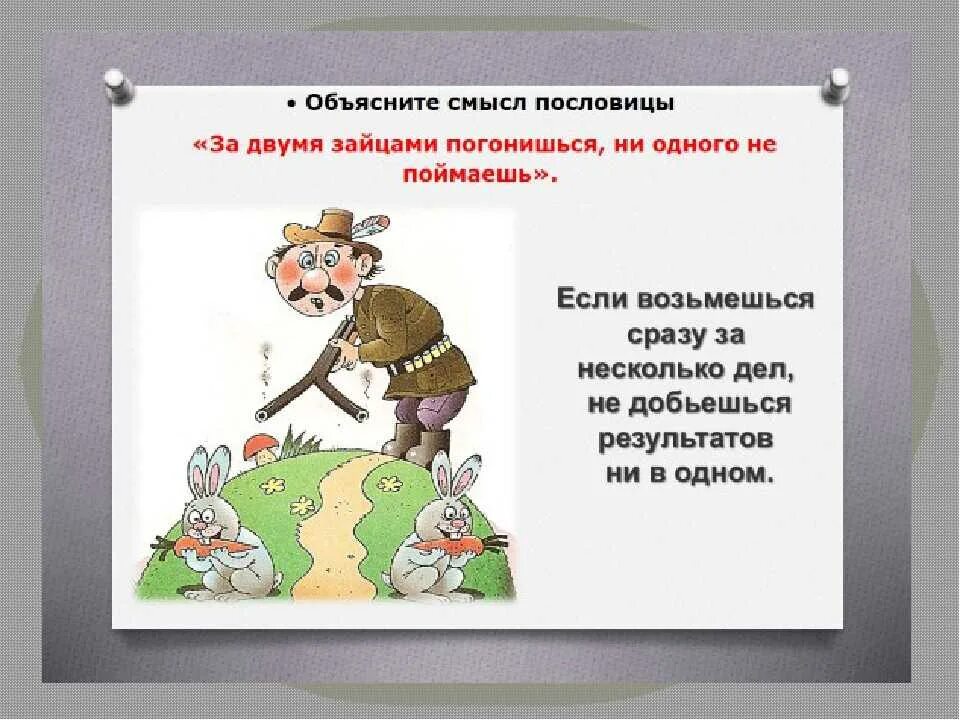 • Объясните смысл пословицы

«За двумя зайцами погонишься, ни одного не поймаешь».

Если возьмешься сразу за несколько дел, не добьешься результатов ни в одном.